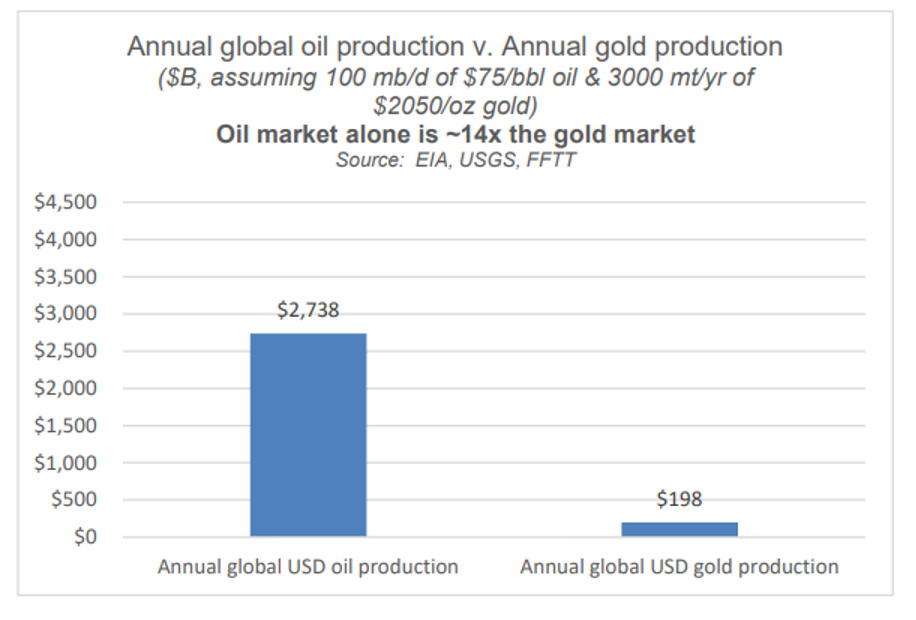 Annual global oil production v. Annual gold production
($B, assuming 100 mb/d of $75/bbl oil & 3000 mt/yr of $2050/oz gold)
Oil market alone is ~14x the gold market
Source: EIA, USGS, FFTT

$4,500
$4,000
$3,500
$3,000
$2,500
$2,000
$1,500
$1,000
$500
$0

$2,738
$198

Annual global USD oil production
Annual global USD gold production